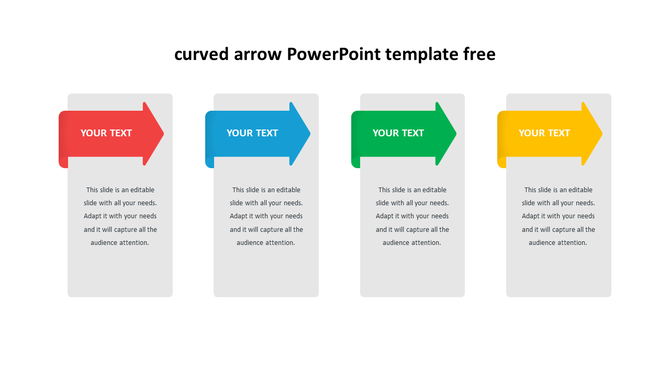 curved arrow PowerPoint template free

YOUR TEXT

This slide is an editable slide with all your needs. Adapt it with your needs and it will capture all the audience attention.

YOUR TEXT

This slide is an editable slide with all your needs. Adapt it with your needs and it will capture all the audience attention.

YOUR TEXT

This slide is an editable slide with all your needs. Adapt it with your needs and it will capture all the audience attention.

YOUR TEXT

This slide is an editable slide with all your needs. Adapt it with your needs and it will capture all the audience attention.